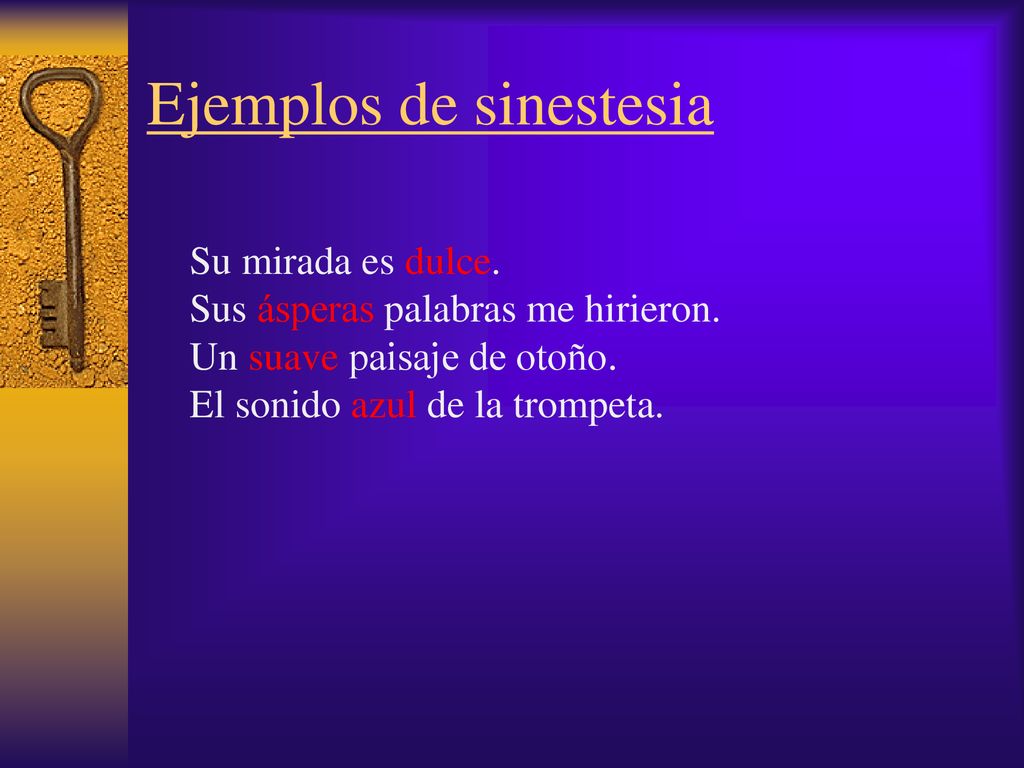 Ejemplos de sinestesia

Su mirada es dulce.
Sus ásperas palabras me hirieron.
Un suave paisaje de otoño.
El sonido azul de la trompeta.